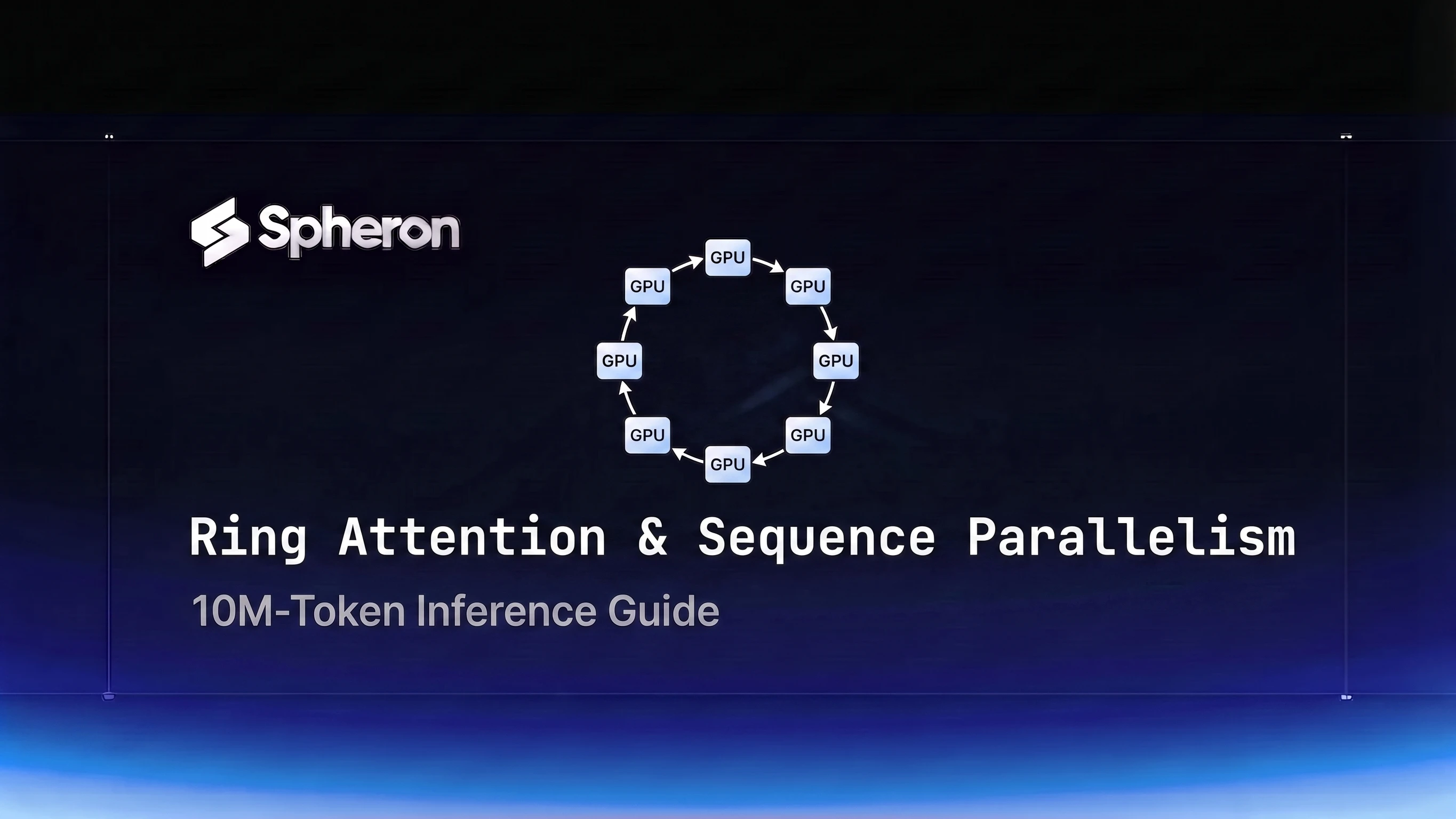 Spheron

GPU
GPU
GPU
GPU
GPU
GPU
GPU
GPU

Ring Attention & Sequence Parallelism

10M-Token Inference Guide